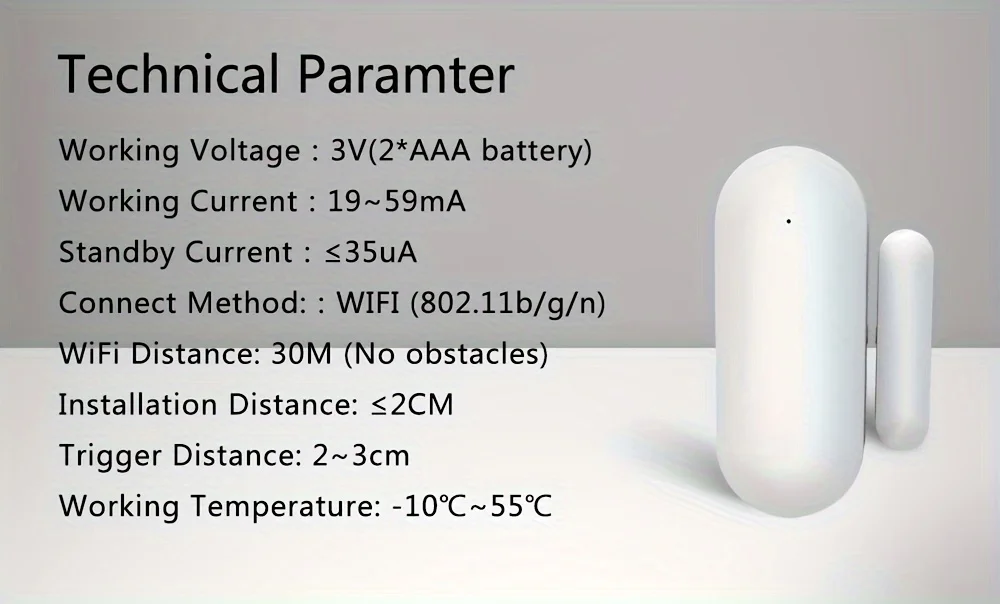 Technical Paramter

Working Voltage : 3V(2*AAA battery)

Working Current : 19~59mA

Standby Current : ≤35uA

Connect Method: : WIFI (802.11b/g/n)

WiFi Distance: 30M (No obstacles)

Installation Distance: ≤2CM

Trigger Distance: 2~3cm

Working Temperature: -10℃~55℃